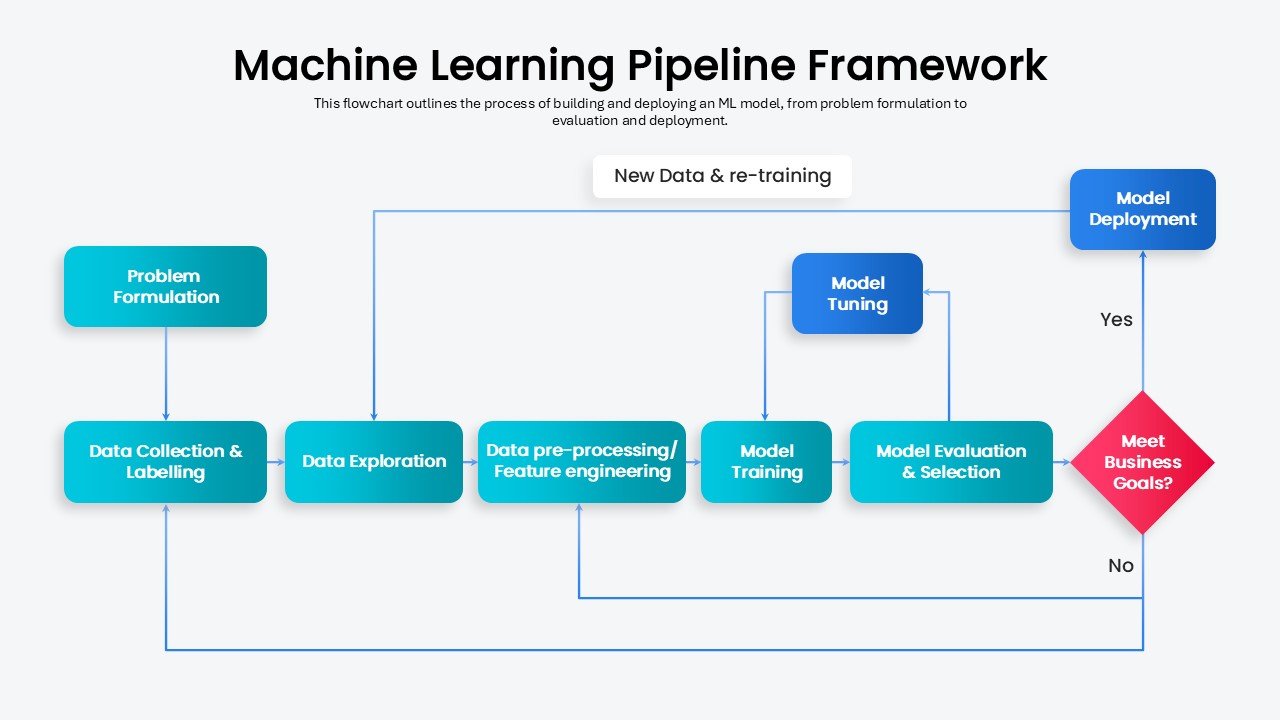 Machine Learning Pipeline Framework

This flowchart outlines the process of building and deploying an ML model, from problem formulation to evaluation and deployment.

New Data & re-training

Model Deployment

Problem Formulation

Model Tuning

Yes

Data Collection & Labelling

Data Exploration

Data pre-processing/ Feature engineering

Model Training

Model Evaluation & Selection

Meet Business Goals?

No